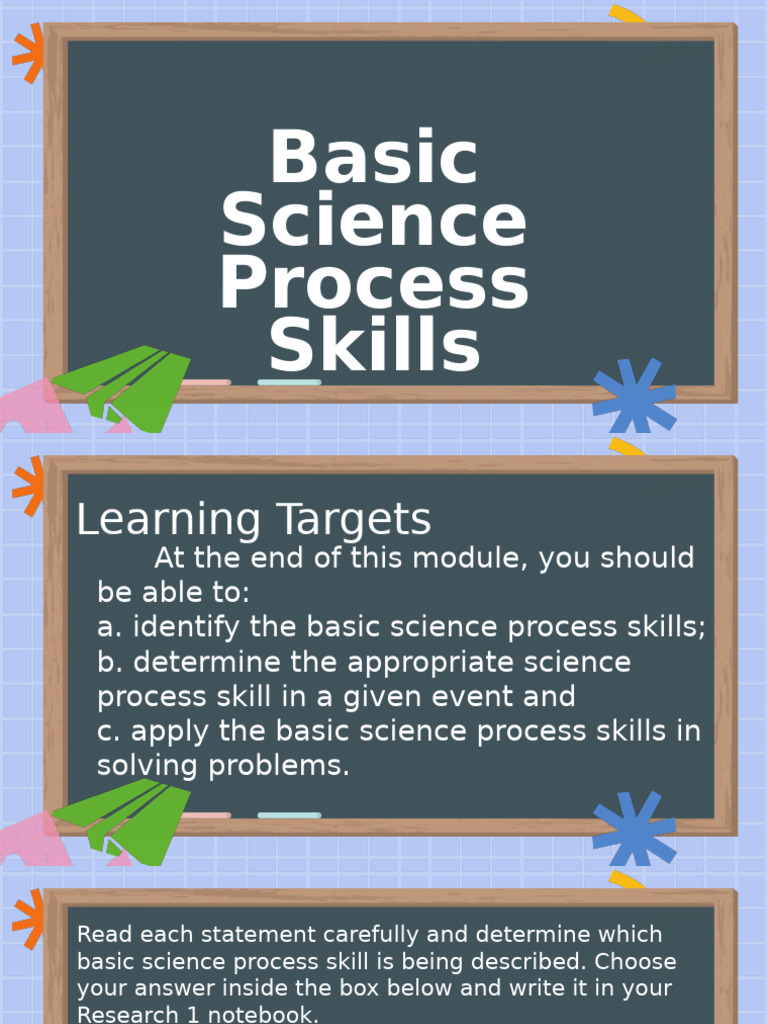 Basic Science Process Skills

Learning Targets

At the end of this module, you should be able to:
a. identify the basic science process skills;
b. determine the appropriate science process skill in a given event and
c. apply the basic science process skills in solving problems.

Read each statement carefully and determine which basic science process skill is being described. Choose your answer inside the box below and write it in your Research 1 notebook.